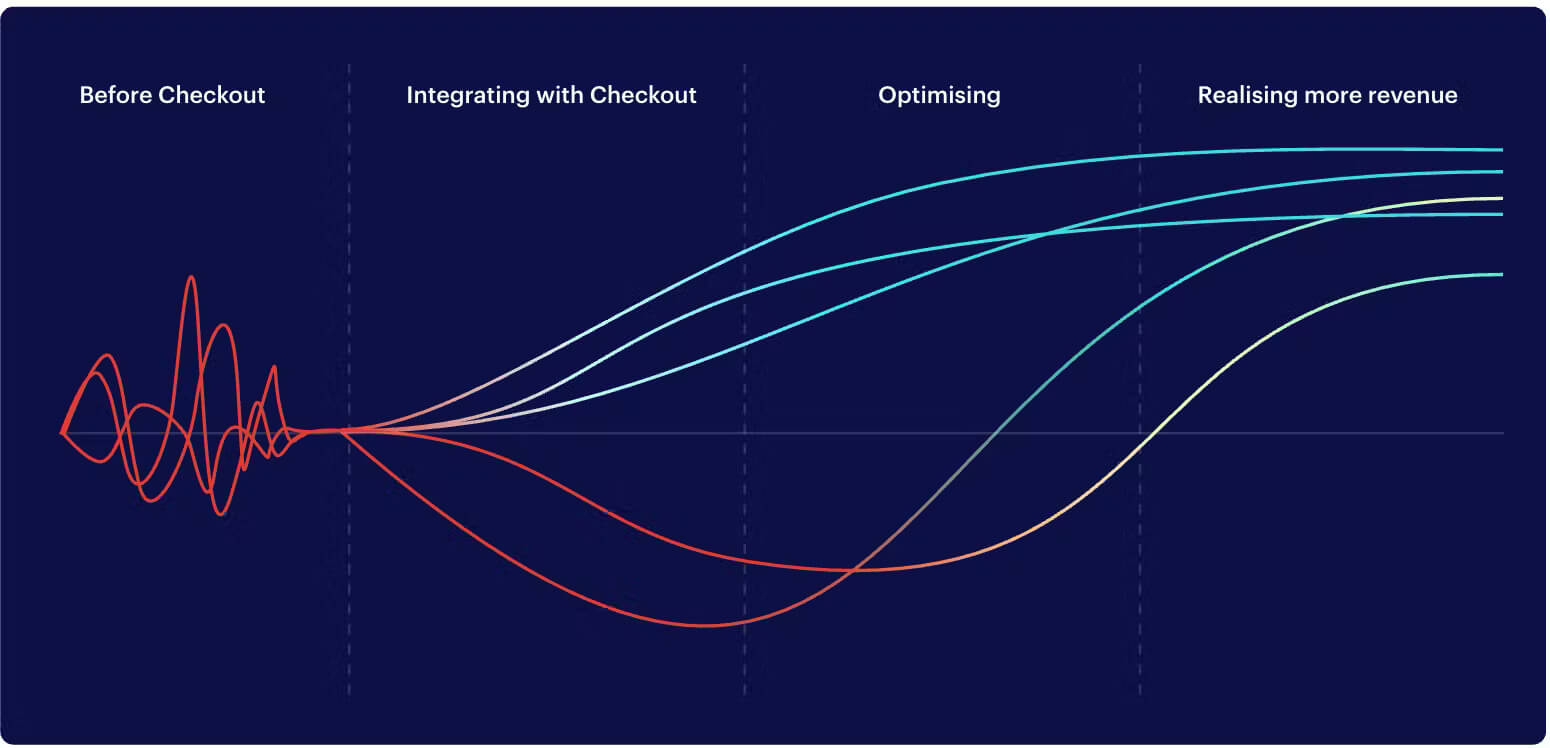 Before Checkout

Integrating with Checkout

Optimising

Realising more revenue